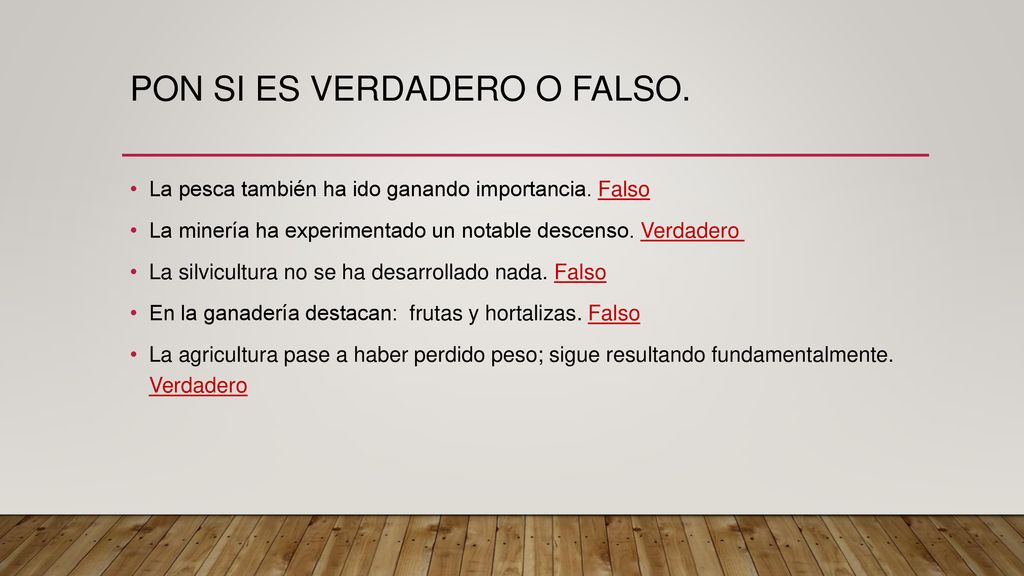 PON SI ES VERDADERO O FALSO.

• La pesca también ha ido ganando importancia. Falso
• La minería ha experimentado un notable descenso. Verdadero
• La silvicultura no se ha desarrollado nada. Falso
• En la ganadería destacan: frutas y hortalizas. Falso
• La agricultura pase a haber perdido peso; sigue resultando fundamentalmente. Verdadero